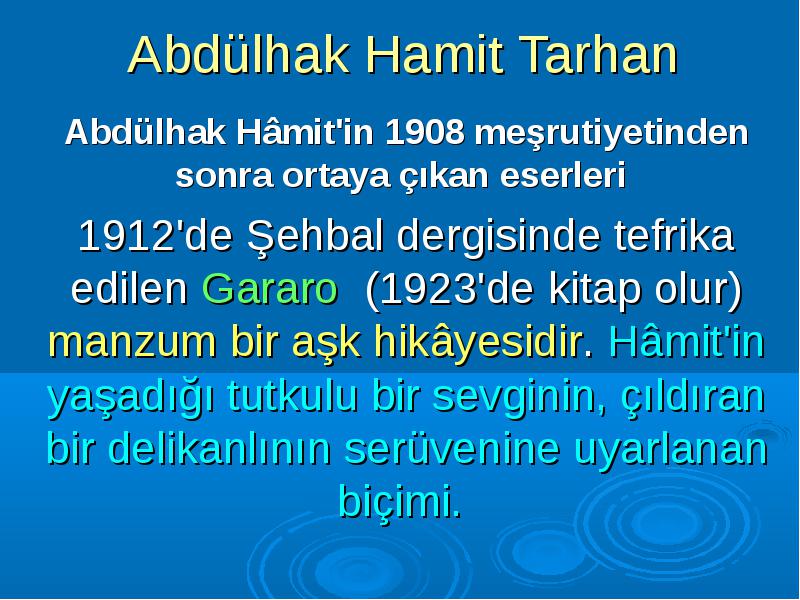 Abdülhak Hamit Tarhan

Abdülhak Hâmit'in 1908 meşrutiyetinden sonra ortaya çıkan eserleri

1912'de Şehbal dergisinde tefrika edilen Gararo (1923'de kitap olur) manzum bir aşk hikâyesidir. Hâmit'in yaşadığı tutkulu bir sevginin, çıldıran bir delikanlının serüvenine uyarlanan biçimi.